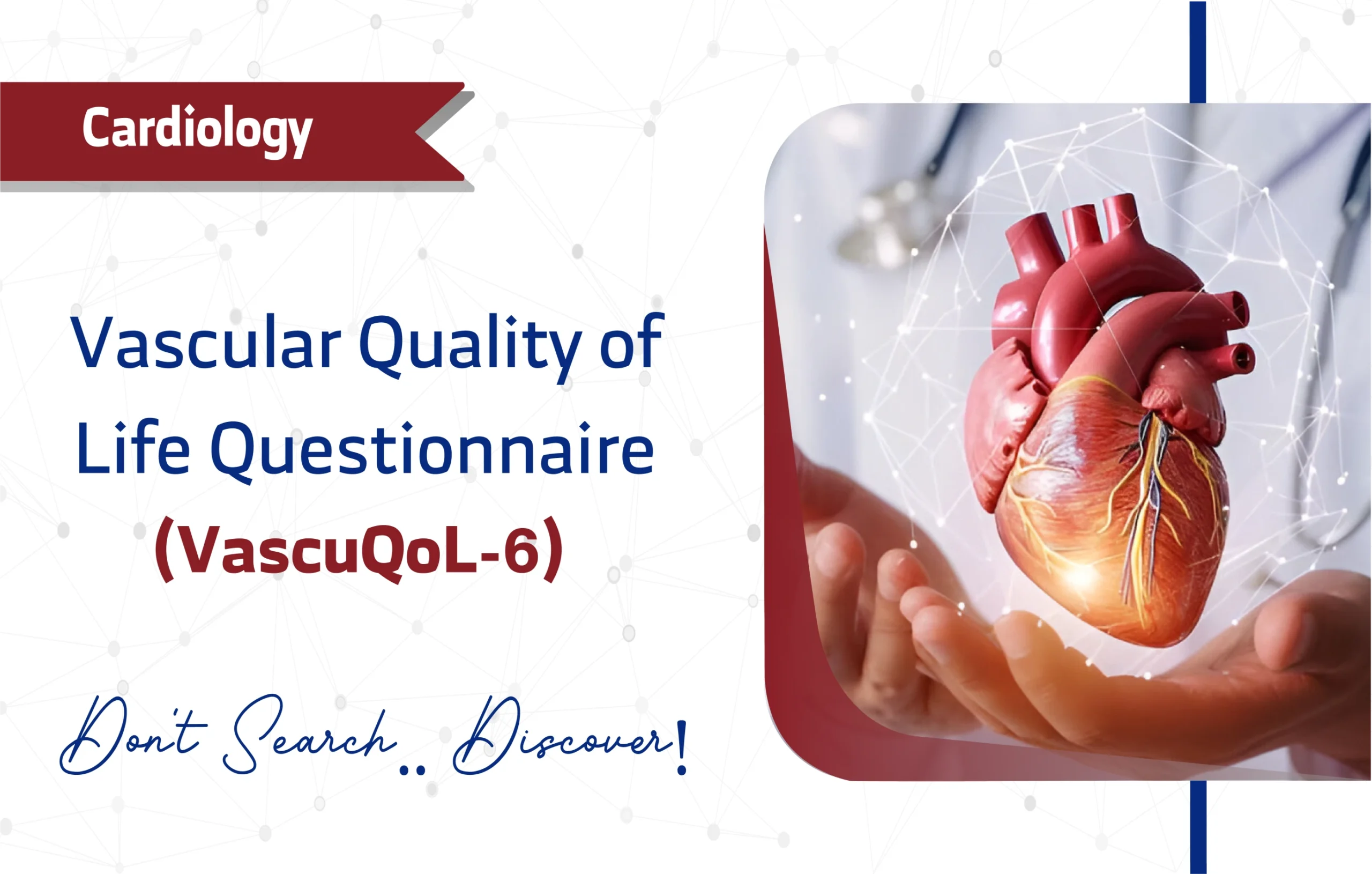 Cardiology

Vascular Quality of Life Questionnaire (VascuQoL-6)

Don't Search.. Discover!